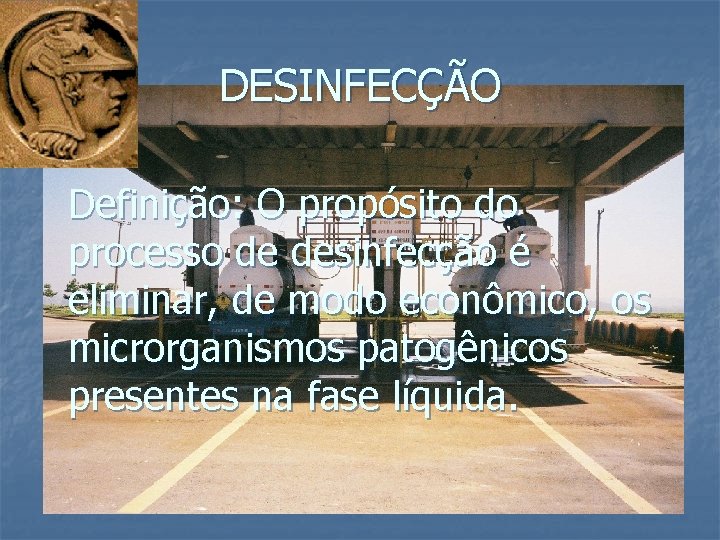 DESINFECÇÃO

Definição: O propósito do processo de desinfecção é eliminar, de modo econômico, os microrganismos patogênicos presentes na fase líquida.